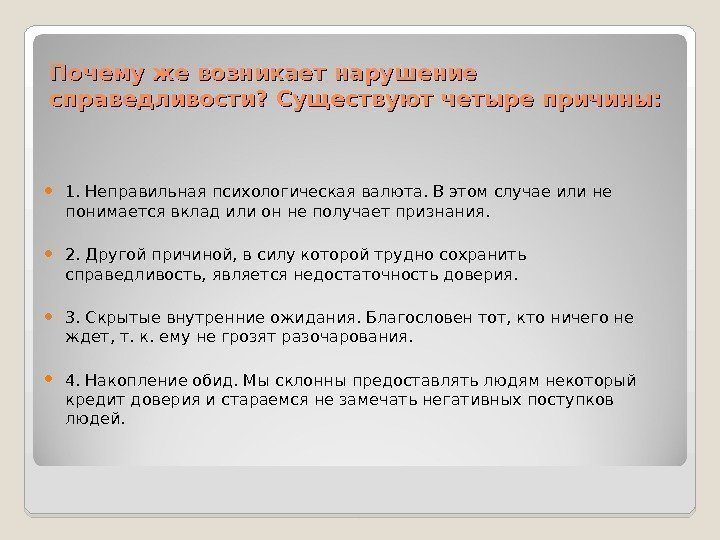 Почему же возникает нарушение справедливости? Существуют четыре причины:

1. Неправильная психологическая валюта. В этом случае или не понимается вклад или он не получает признания.

2. Другой причиной, в силу которой трудно сохранить справедливость, является недостаточность доверия.

3. Скрытые внутренние ожидания. Благословен тот, кто ничего не ждет, т. к. ему не грозят разочарования.

4. Накопление обид. Мы склонны предоставлять людям некоторый кредит доверия и стараемся не замечать негативных поступков людей.